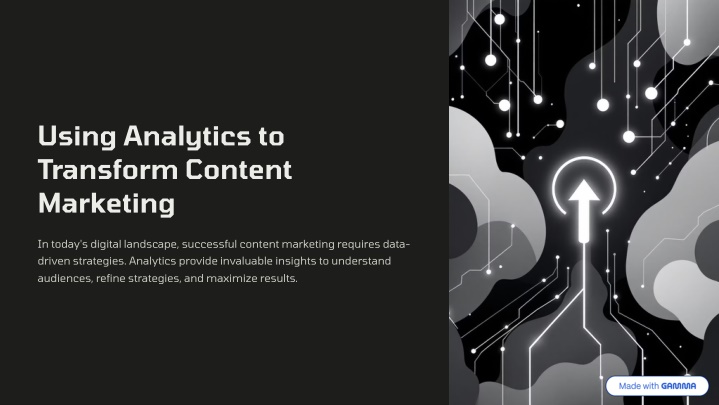 Using Analytics to Transform Content Marketing

In today's digital landscape, successful content marketing requires data-driven strategies. Analytics provide invaluable insights to understand audiences, refine strategies, and maximize results.

Made with GAMMA